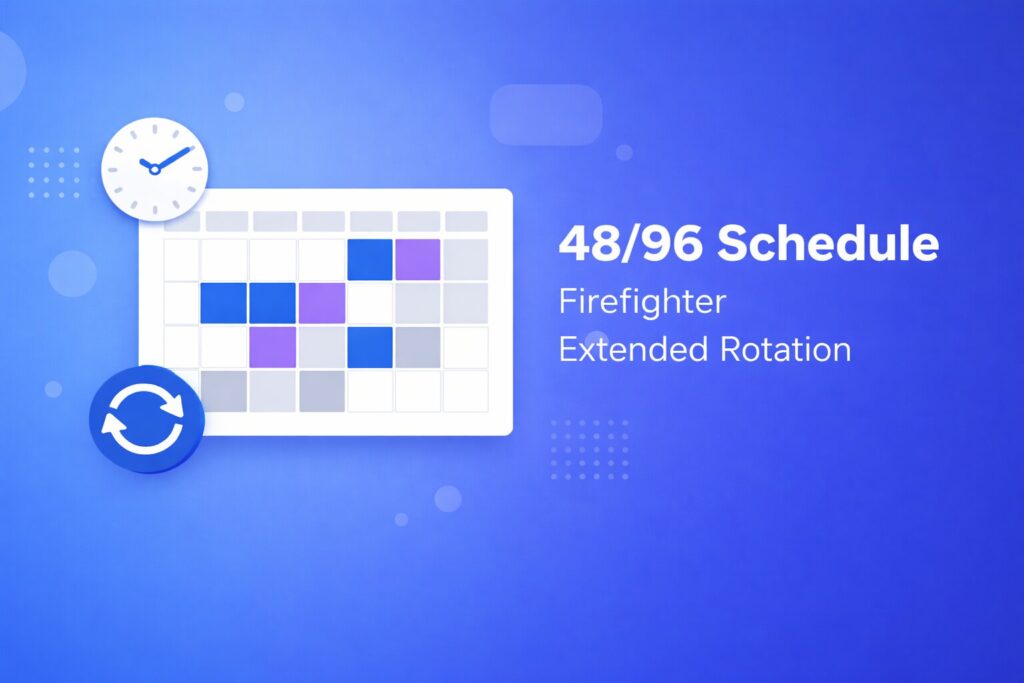 48/96 Schedule
Firefighter
Extended Rotation